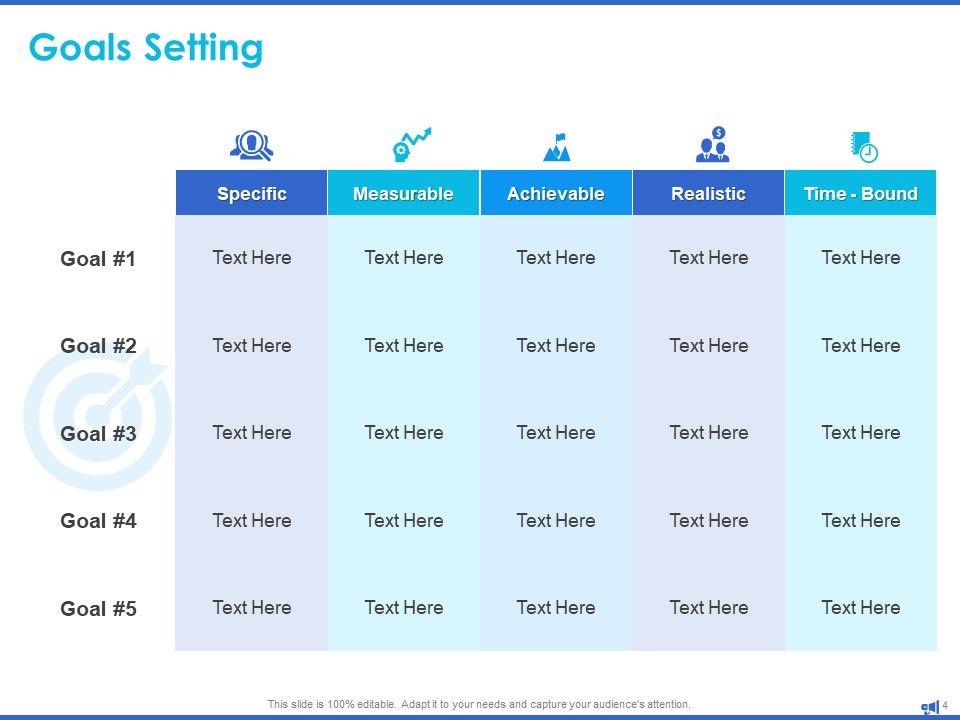 Goals Setting

| | Specific | Measurable | Achievable | Realistic | Time - Bound |
|---|---|---|---|---|---|
| Goal #1 | Text Here | Text Here | Text Here | Text Here | Text Here |
| Goal #2 | Text Here | Text Here | Text Here | Text Here | Text Here |
| Goal #3 | Text Here | Text Here | Text Here | Text Here | Text Here |
| Goal #4 | Text Here | Text Here | Text Here | Text Here | Text Here |
| Goal #5 | Text Here | Text Here | Text Here | Text Here | Text Here |

This slide is 100% editable. Adapt it to your needs and capture your audience's attention.

4